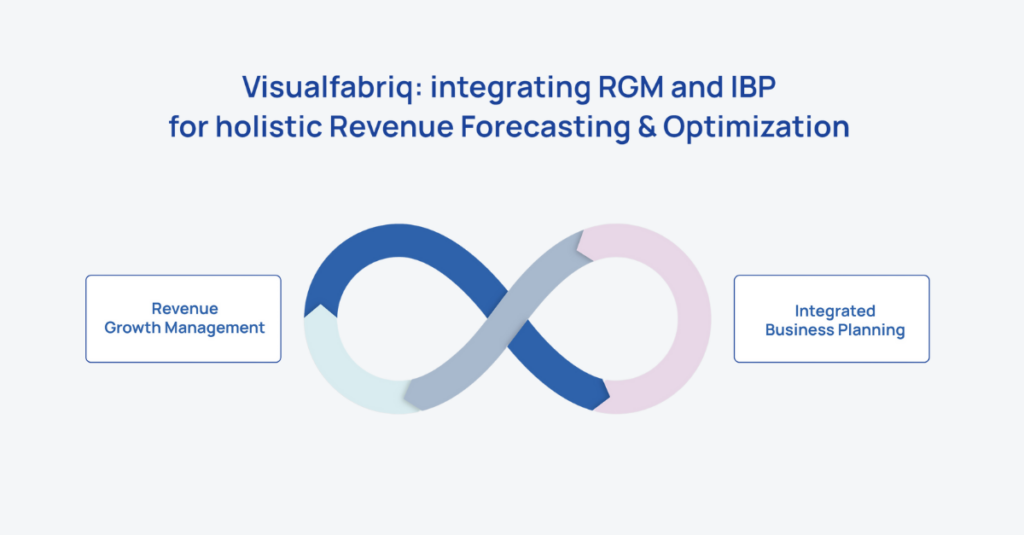 Visualfabriq: integrating RGM and IBP for holistic Revenue Forecasting & Optimization

Revenue Growth Management

Integrated Business Planning